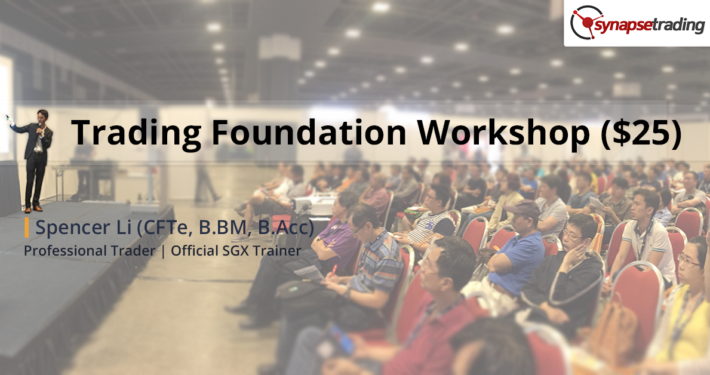 synapsetrading

Trading Foundation Workshop ($25)

Spencer Li (CFTe, B.BM, B.Acc)
Professional Trader | Official SGX Trainer